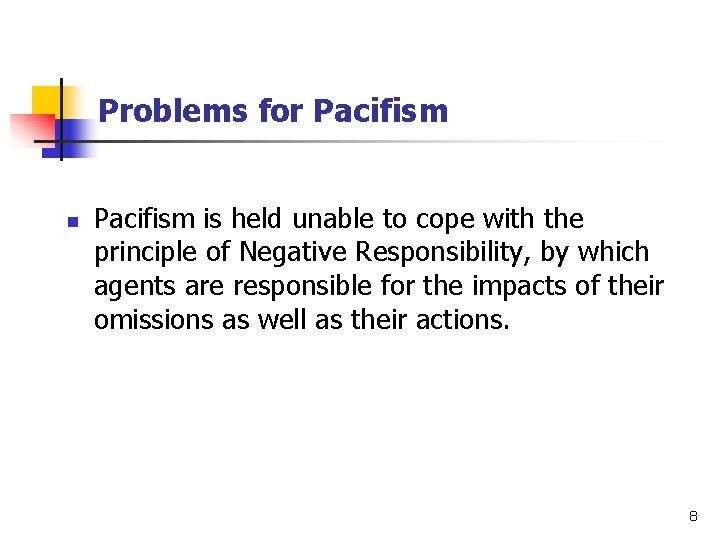 Problems for Pacifism

Pacifism is held unable to cope with the principle of Negative Responsibility, by which agents are responsible for the impacts of their omissions as well as their actions.

8